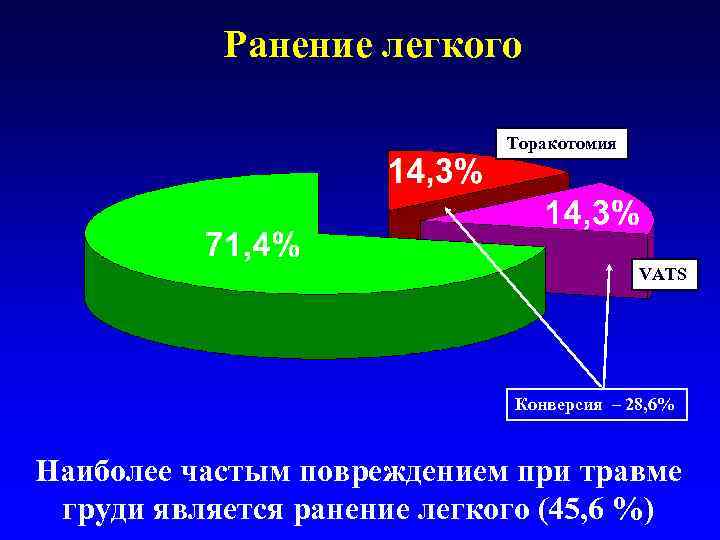 Ранение легкого

Торакотомия

14,3%

14,3%

71,4%

VATS

Конверсия – 28,6%

Наиболее частым повреждением при травме груди является ранение легкого (45,6 %)